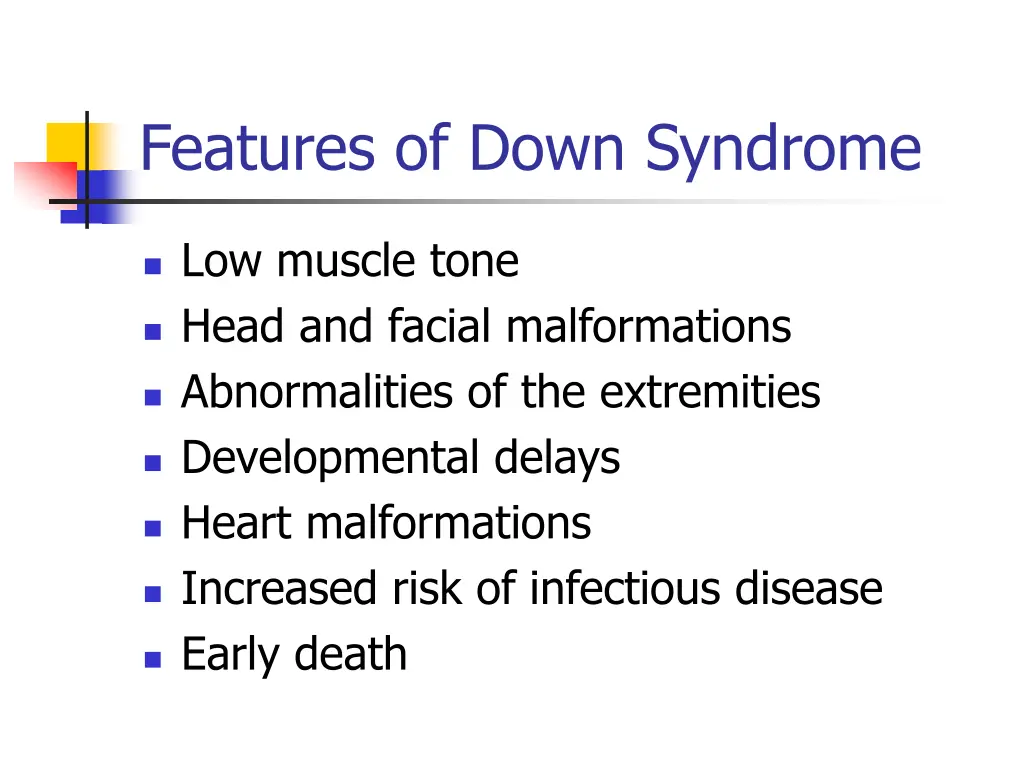 Features of Down Syndrome

- Low muscle tone
- Head and facial malformations
- Abnormalities of the extremities
- Developmental delays
- Heart malformations
- Increased risk of infectious disease
- Early death